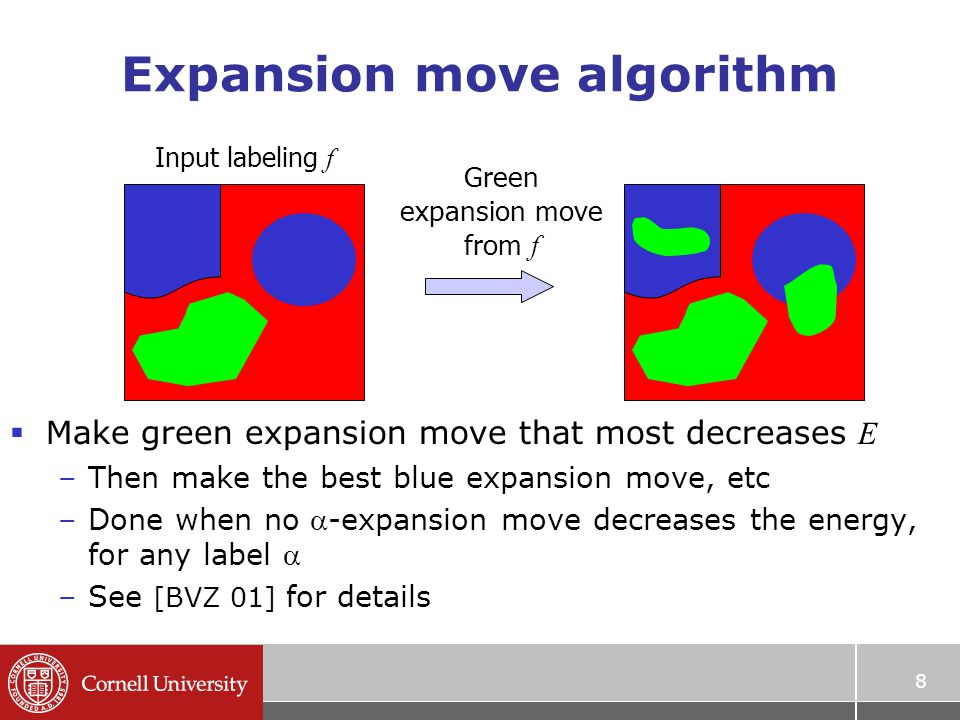 Expansion move algorithm

Input labeling $f$

Green expansion move from $f$

▪ Make green expansion move that most decreases $E$
– Then make the best blue expansion move, etc
– Done when no $\alpha$-expansion move decreases the energy, for any label $\alpha$
– See [BVZ 01] for details

Cornell University

8